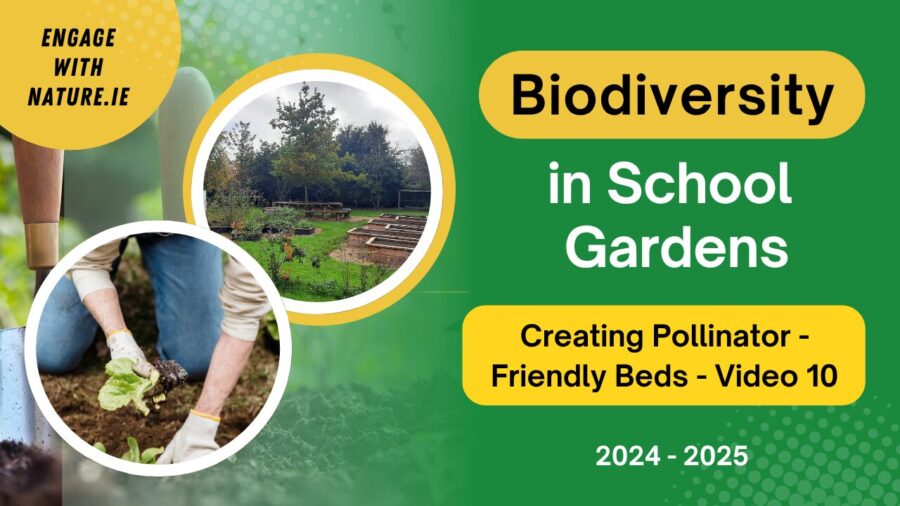 ENGAGE WITH NATURE.IE

Biodiversity

in School Gardens

Creating Pollinator - Friendly Beds - Video 10

2024 - 2025